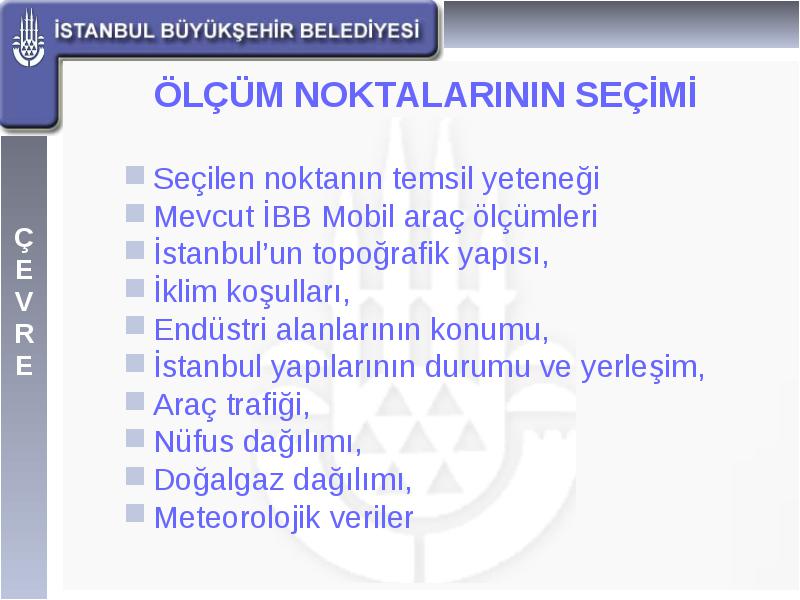 İSTANBUL BÜYÜKŞEHİR BELEDİYESİ

ÇEVRE

ÖLÇÜM NOKTALARININ SEÇİMİ

Seçilen noktanın temsil yeteneği
Mevcut İBB Mobil araç ölçümleri
İstanbul'un topoğrafik yapısı,
İklim koşulları,
Endüstri alanlarının konumu,
İstanbul yapılarının durumu ve yerleşim,
Araç trafiği,
Nüfus dağılımı,
Doğalgaz dağılımı,
Meteorolojik veriler